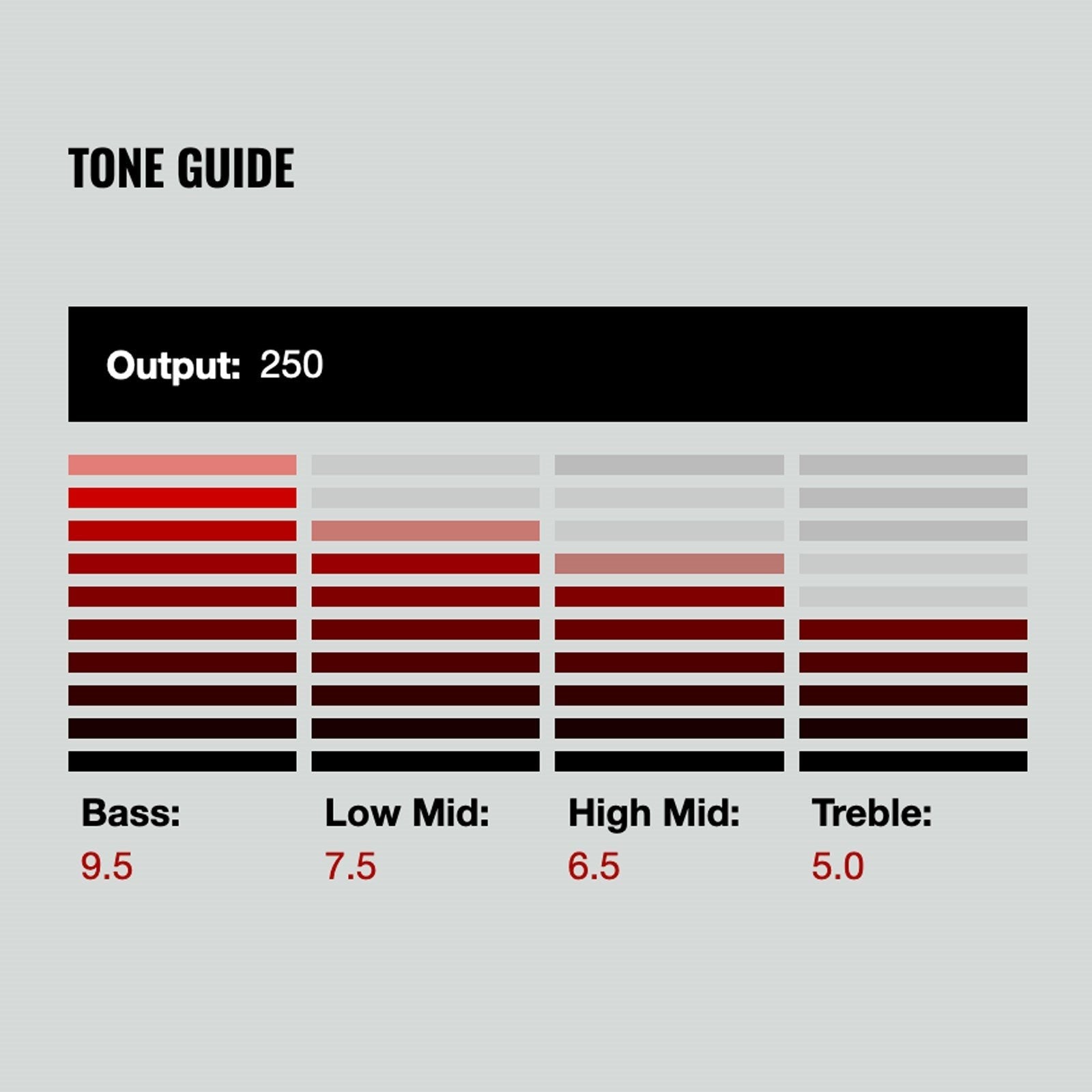 TONE GUIDE

Output: 250

Bass:
9.5

Low Mid:
7.5

High Mid:
6.5

Treble:
5.0